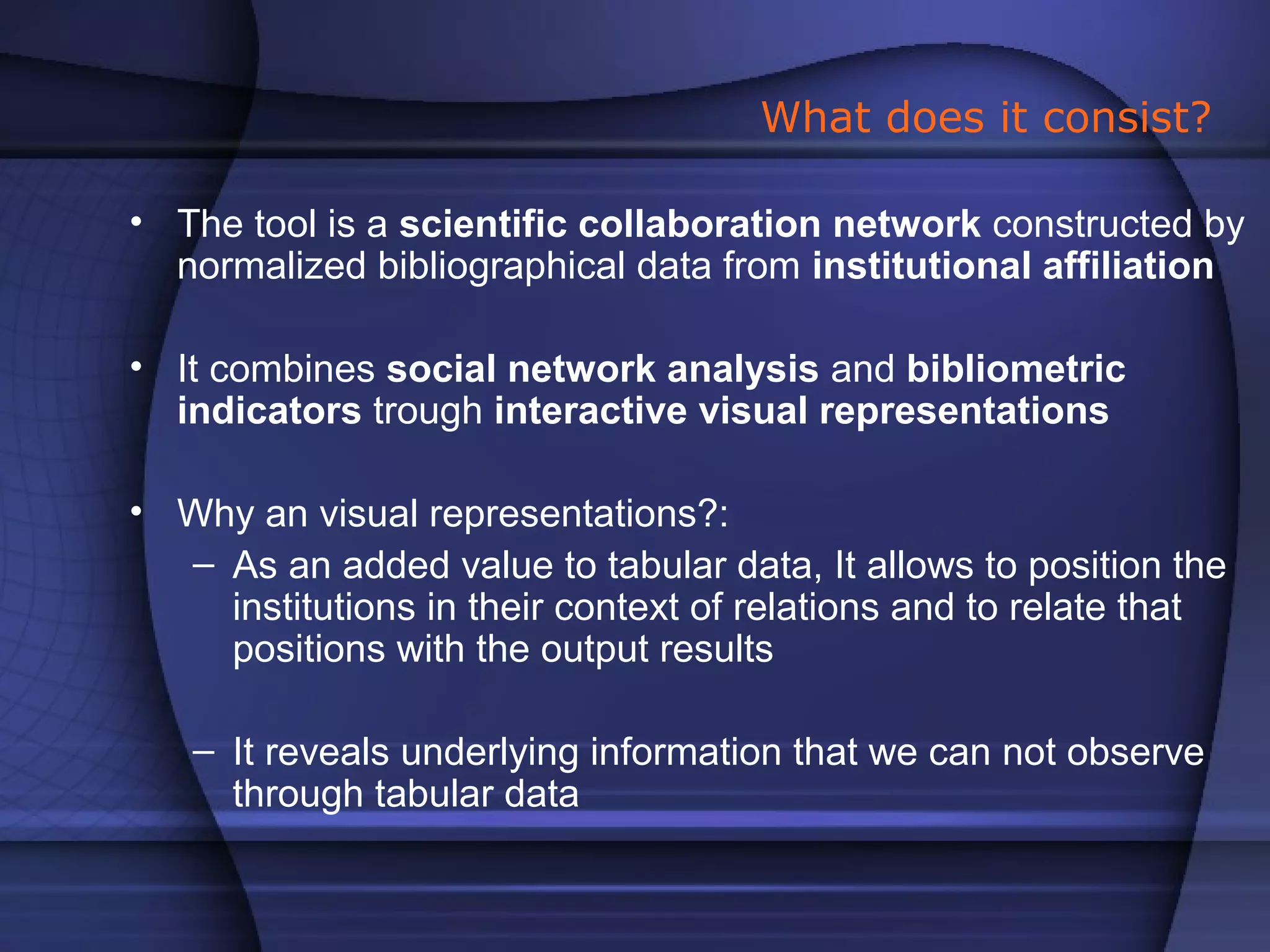 What does it consist?

• The tool is a scientific collaboration network constructed by normalized bibliographical data from institutional affiliation

• It combines social network analysis and bibliometric indicators trough interactive visual representations

• Why an visual representations?:
– As an added value to tabular data, It allows to position the institutions in their context of relations and to relate that positions with the output results

– It reveals underlying information that we can not observe through tabular data